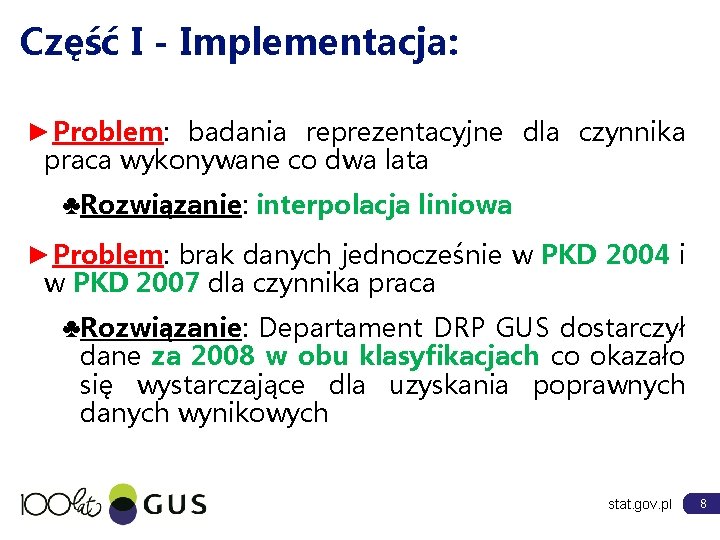 Część I - Implementacja:

►Problem: badania reprezentacyjne dla czynnika praca wykonywane co dwa lata

♣Rozwiązanie: interpolacja liniowa

►Problem: brak danych jednocześnie w PKD 2004 i w PKD 2007 dla czynnika praca

♣Rozwiązanie: Departament DRP GUS dostarczył dane za 2008 w obu klasyfikacjach co okazało się wystarczające dla uzyskania poprawnych danych wynikowych

100lat GUS

stat.gov.pl 8